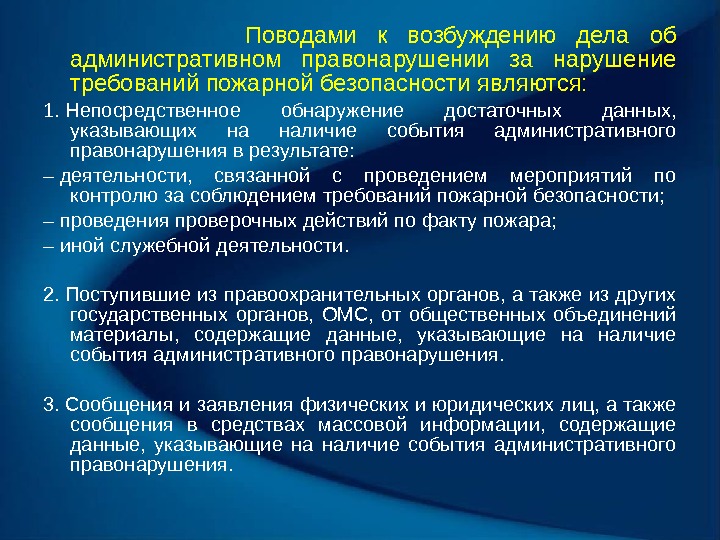 Поводами к возбуждению дела об административном правонарушении за нарушение требований пожарной безопасности являются:

1. Непосредственное обнаружение достаточных данных, указывающих на наличие события административного правонарушения в результате:

– деятельности, связанной с проведением мероприятий по контролю за соблюдением требований пожарной безопасности;

– проведения проверочных действий по факту пожара;

– иной служебной деятельности.

2. Поступившие из правоохранительных органов, а также из других государственных органов, ОМС, от общественных объединений материалы, содержащие данные, указывающие на наличие события административного правонарушения.

3. Сообщения и заявления физических и юридических лиц, а также сообщения в средствах массовой информации, содержащие данные, указывающие на наличие события административного правонарушения.